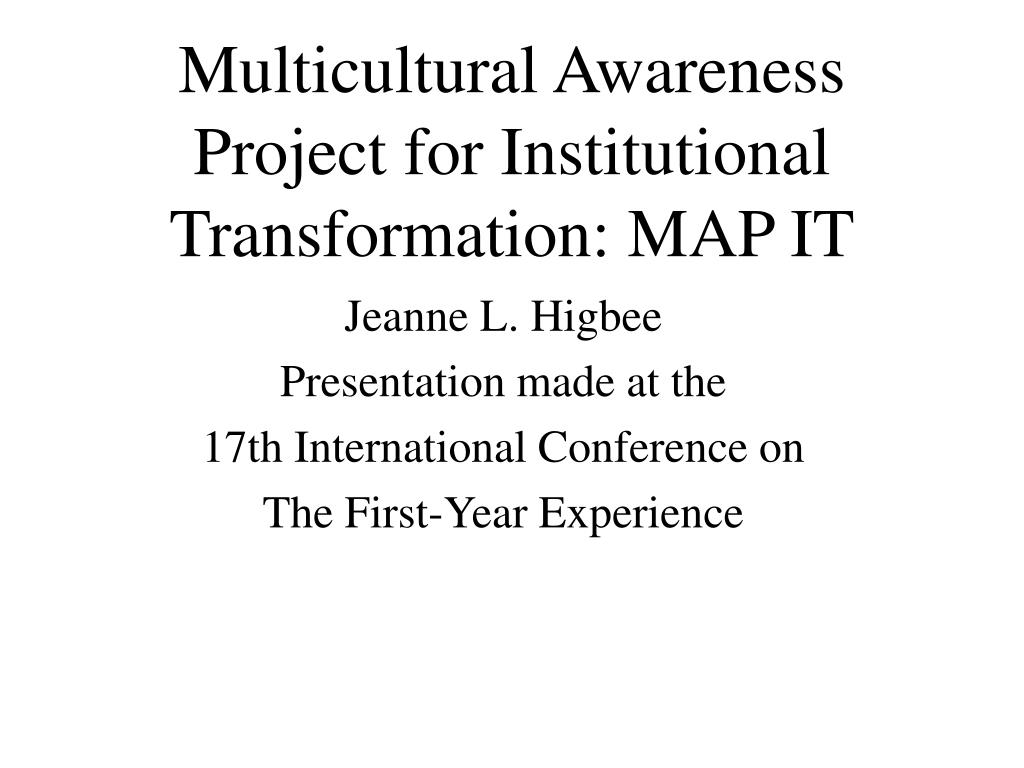 Multicultural Awareness Project for Institutional Transformation: MAP IT

Jeanne L. Higbee
Presentation made at the
17th International Conference on
The First-Year Experience